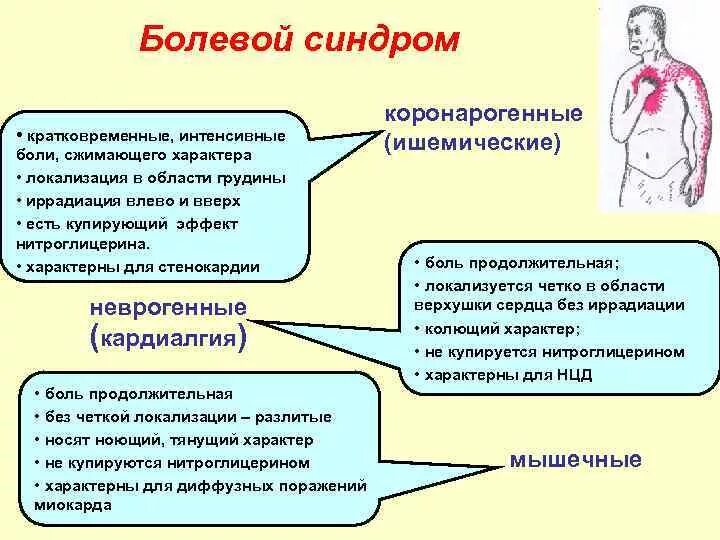 Болевой синдром

• кратковременные, интенсивные боли, сжимающего характера
• локализация в области грудины
• иррадиация влево и вверх
• есть купирующий эффект нитроглицерина.
• характерны для стенокардии

коронарогенные (ишемические)

неврогенные (кардиалгия)

• боль продолжительная;
• локализуется четко в области верхушки сердца без иррадиации
• колющий характер;
• не купируется нитроглицерином
• характерны для НЦД

• боль продолжительная
• без четкой локализации – разлитые
• носят ноющий, тянущий характер
• не купируются нитроглицерином
• характерны для диффузных поражений миокарда

мышечные